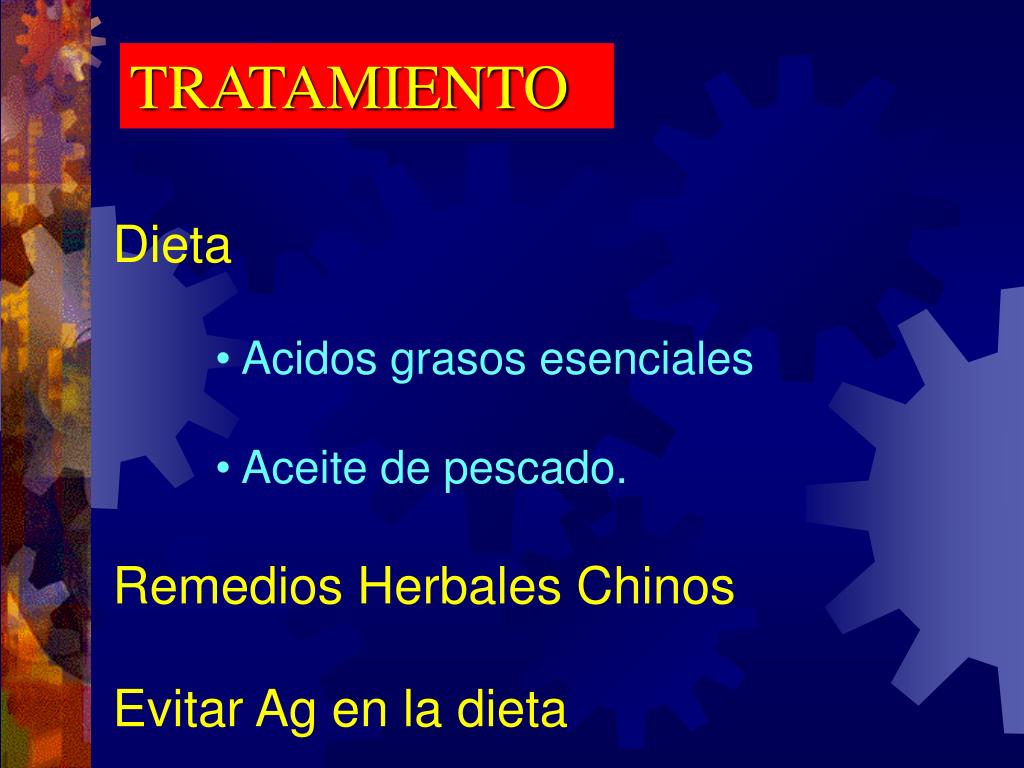 TRATAMIENTO

Dieta

• Acidos grasos esenciales

• Aceite de pescado.

Remedios Herbales Chinos

Evitar Ag en la dieta